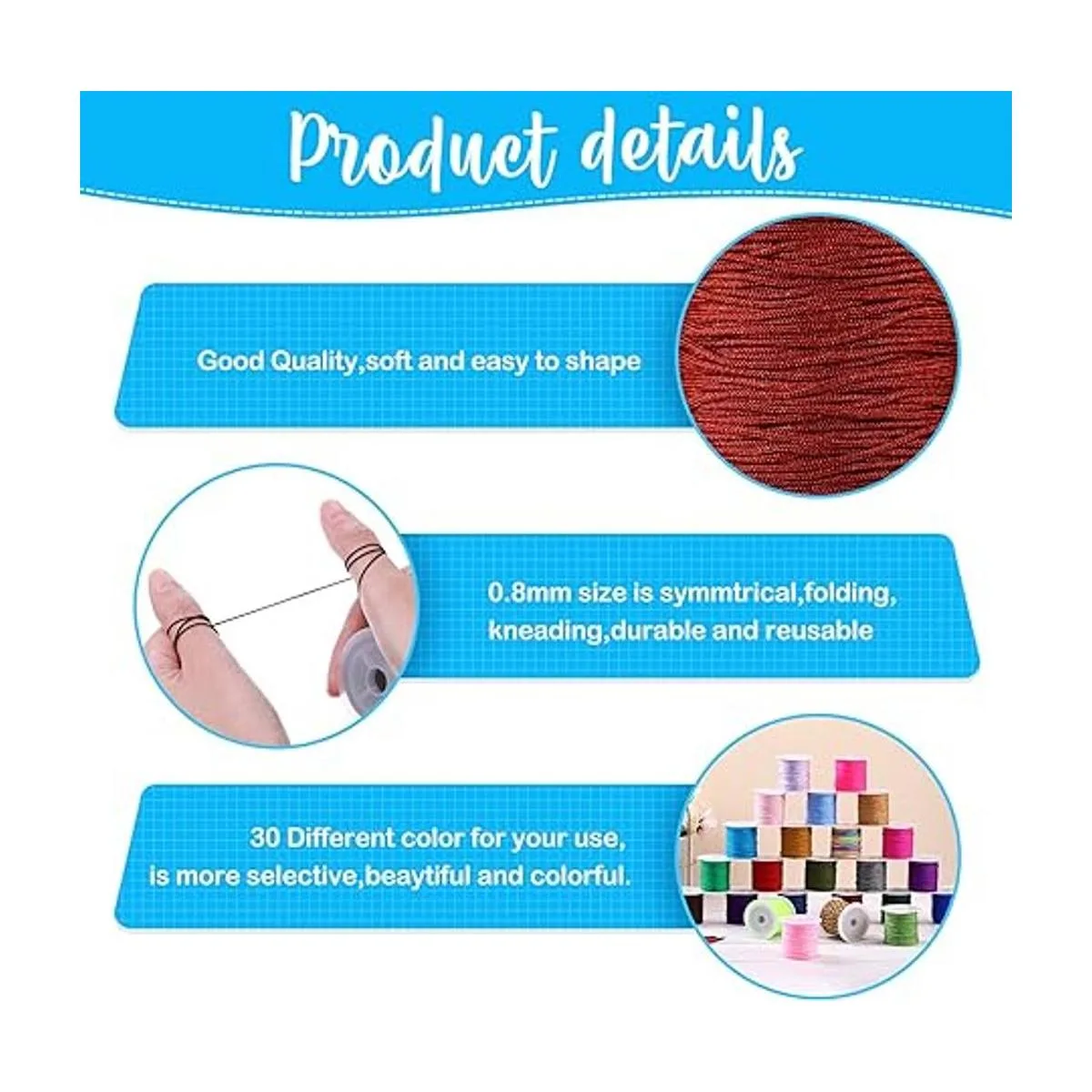 Product details

Good Quality,soft and easy to shape

0.8mm size is symmtrical,folding, kneading,durable and reusable

30 Different color for your use, is more selective,beaytiful and colorful.